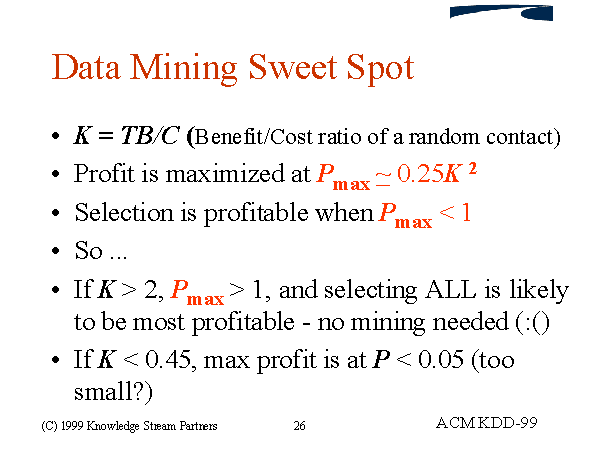 Data Mining Sweet Spot

• $K = TB/C$ (Benefit/Cost ratio of a random contact)
• Profit is maximized at $P_{max} \simeq 0.25K^2$
• Selection is profitable when $P_{max} < 1$
• So ...
• If $K > 2$, $P_{max} > 1$, and selecting ALL is likely to be most profitable - no mining needed (:()
• If $K < 0.45$, max profit is at $P < 0.05$ (too small?)

(C) 1999 Knowledge Stream Partners 26 ACM KDD-99